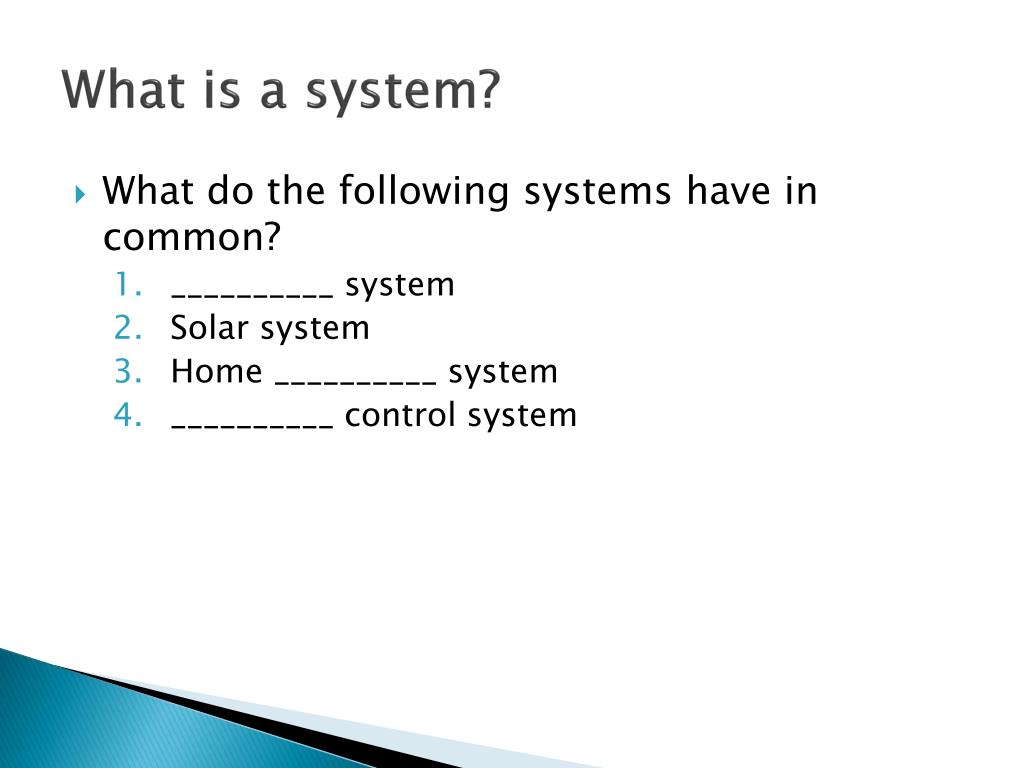 What is a system?

What do the following systems have in common?

1. __________ system
2. Solar system
3. Home __________ system
4. __________ control system